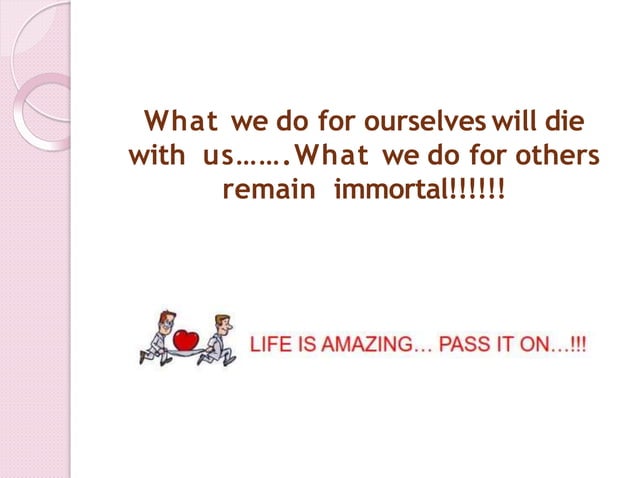 What we do for ourselves will die with us…….What we do for others remain immortal!!!!!!

LIFE IS AMAZING… PASS IT ON…!!!